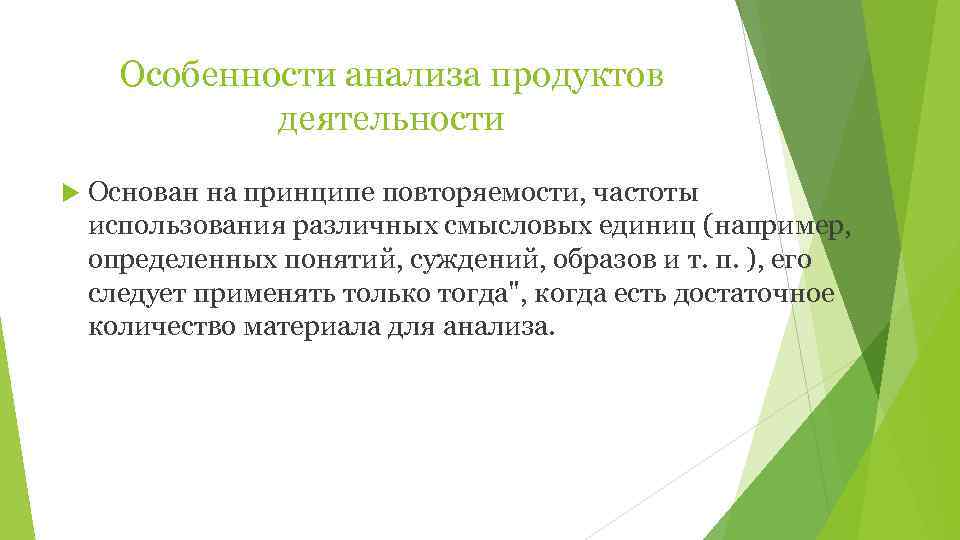 Особенности анализа продуктов деятельности

Основан на принципе повторяемости, частоты использования различных смысловых единиц (например, определенных понятий, суждений, образов и т. п. ), его следует применять только тогда", когда есть достаточное количество материала для анализа.